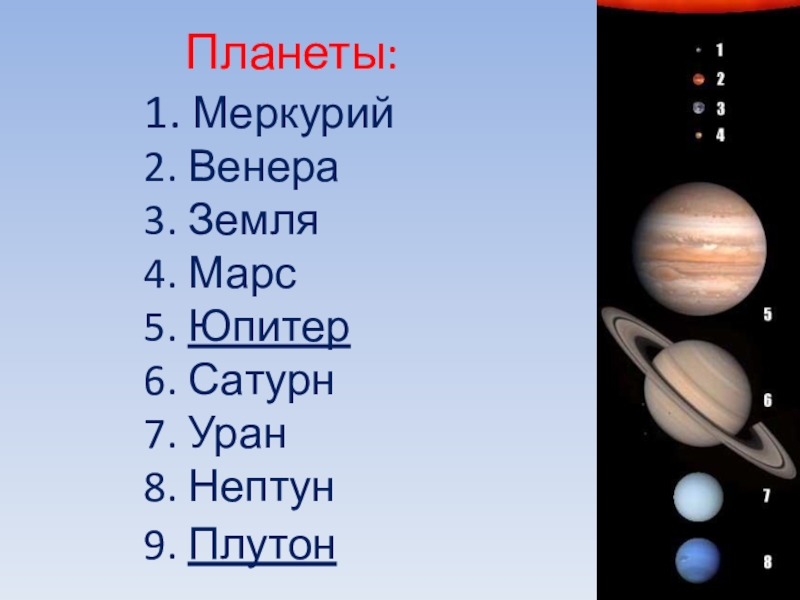 Планеты:

1. Меркурий
2. Венера
3. Земля
4. Марс
5. Юпитер
6. Сатурн
7. Уран
8. Нептун
9. Плутон

1
2
3
4
5
6
7
8